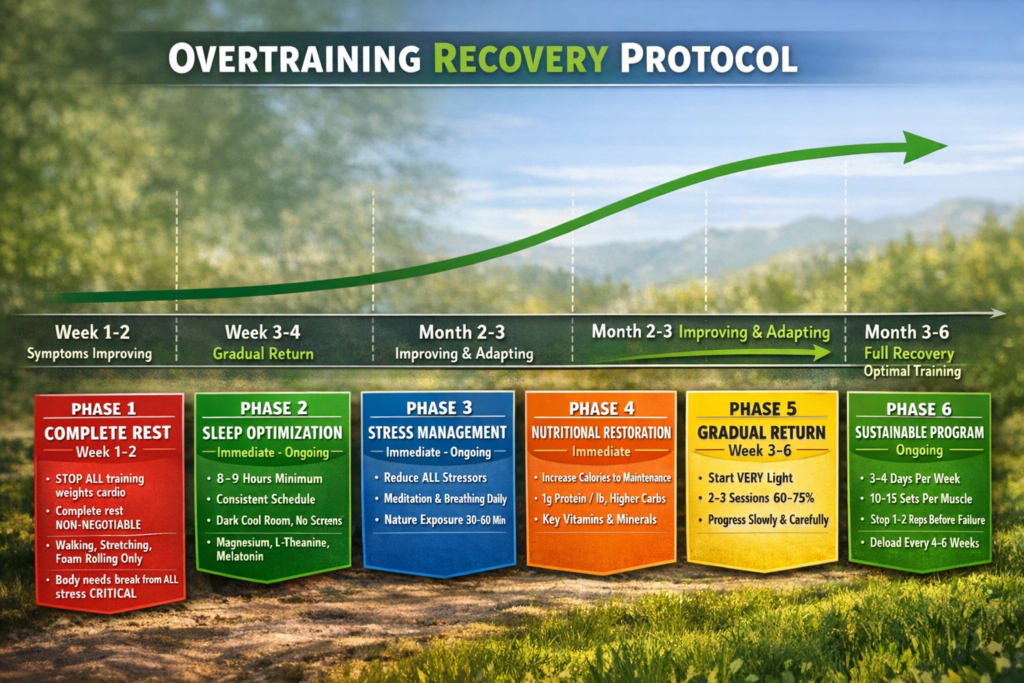 OVERTRAINING RECOVERY PROTOCOL

Week 1-2
Symptoms Improving

Week 3-4
Gradual Return

Month 2-3
Improving & Adapting

Month 2-3 Improving & Adapting

Month 3-6
Full Recovery
Optimal Training

PHASE 1
COMPLETE REST
Week 1-2
• STOP ALL training weights cardio
• Complete rest NON-NEGOTIABLE
• Walking, Stretching, Foam Rolling Only
• Body needs break from ALL stress CRITICAL

PHASE 2
SLEEP OPTIMIZATION
Immediate - Ongoing
• 8-9 Hours Minimum
• Consistent Schedule
• Dark Cool Room, No Screens
• Magnesium, L-Theanine, Melatonin

PHASE 3
STRESS MANAGEMENT
Immediate - Ongoing
• Reduce ALL Stressors
• Meditation & Breathing Daily
• Nature Exposure 30-60 Min

PHASE 4
NUTRITIONAL RESTORATION
Immediate
• Increase Calories to Maintenance
• 1g Protein / lb, Higher Carbs
• Key Vitamins & Minerals

PHASE 5
GRADUAL RETURN
Week 3-6
• Start VERY Light
• 2-3 Sessions 60-75%
• Progress Slowly & Carefully

PHASE 6
SUSTAINABLE PROGRAM
Ongoing
• 3-4 Days Per Week
• 10-15 Sets Per Muscle
• Stop 1-2 Reps Before Failure
• Deload Every 4-6 Weeks